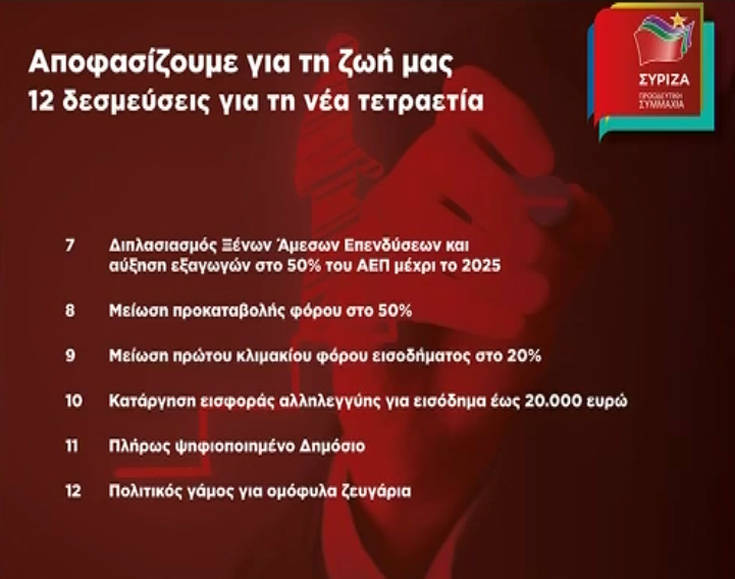 Αποφασίζουμε για τη ζωή μας
12 δεσμεύσεις για τη νέα τετραετία

ΣΥΡΙΖΑ
ΠΡΟΟΔΕΥΤΙΚΗ ΣΥΜΜΑΧΙΑ

7 Διπλασιασμός Ξένων Άμεσων Επενδύσεων και αύξηση εξαγωγών στο 50% του ΑΕΠ μέχρι το 2025

8 Μείωση προκαταβολής φόρου στο 50%

9 Μείωση πρώτου κλιμακίου φόρου εισοδήματος στο 20%

10 Κατάργηση εισφοράς αλληλεγγύης για εισόδημα έως 20.000 ευρώ

11 Πλήρως ψηφιοποιημένο Δημόσιο

12 Πολιτικός γάμος για ομόφυλα ζευγάρια